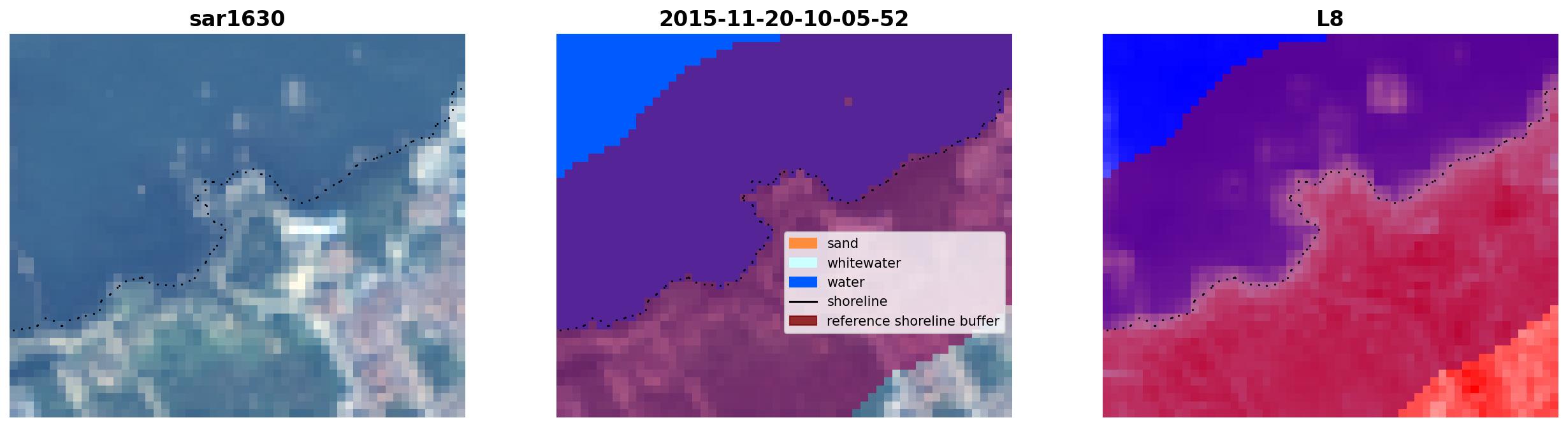 sar1630

2015-11-20-10-05-52

sand
whitewater
water
shoreline
reference shoreline buffer

L8